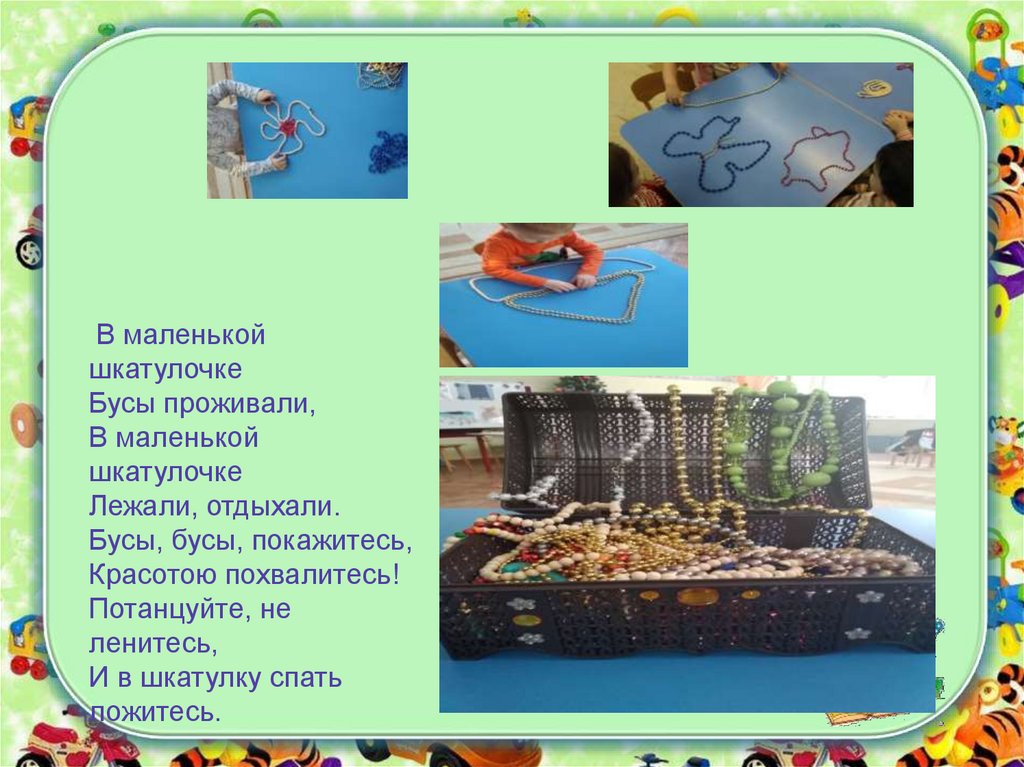 В маленькой шкатулочке
Бусы проживали,
В маленькой шкатулочке
Лежали, отдыхали.
Бусы, бусы, покажитесь,
Красотою похвалитесь!
Потанцуйте, не ленитесь,
И в шкатулку спать ложитесь.